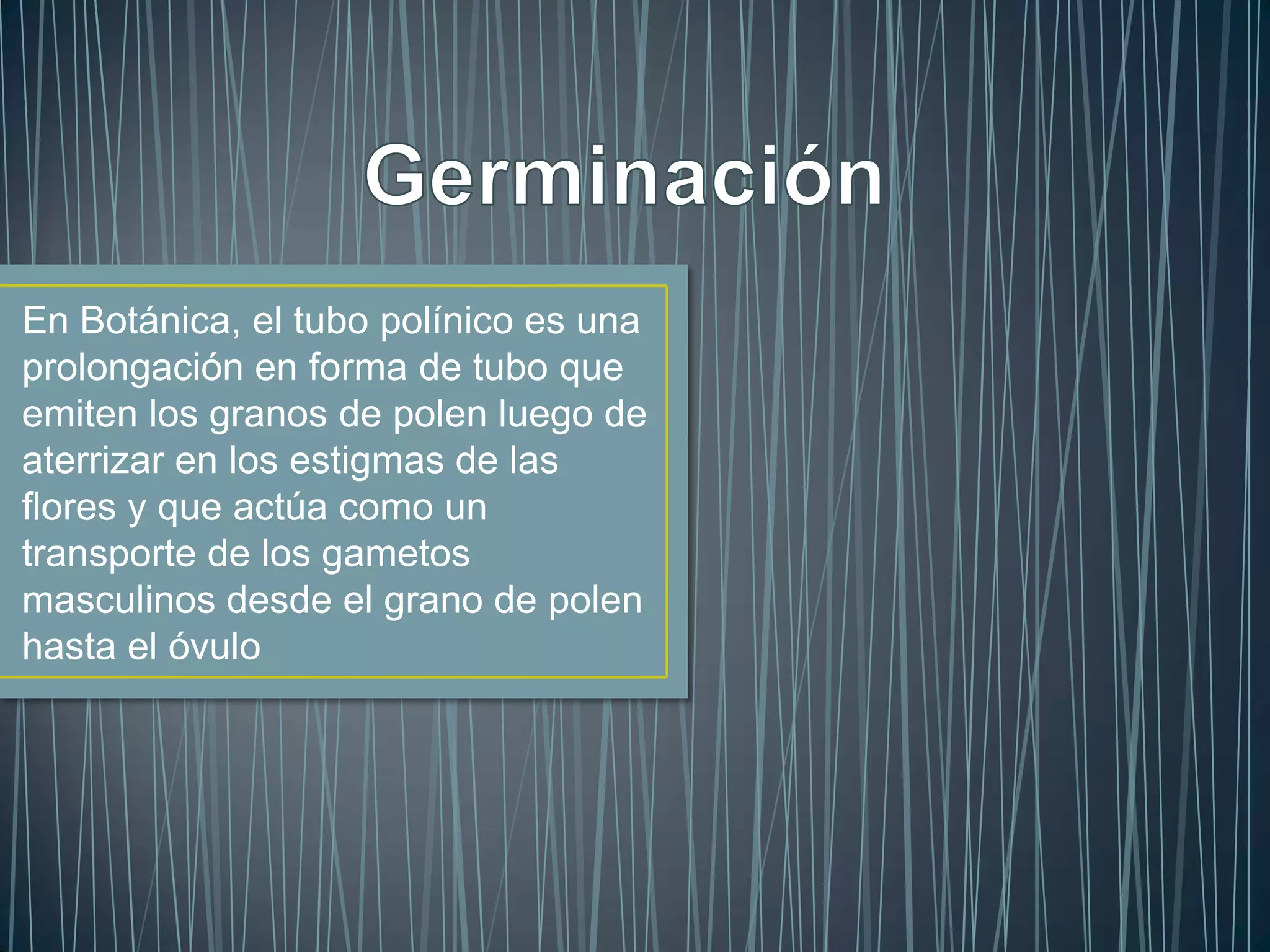 Germinación

En Botánica, el tubo polínico es una prolongación en forma de tubo que emiten los granos de polen luego de aterrizar en los estigmas de las flores y que actúa como un transporte de los gametos masculinos desde el grano de polen hasta el óvulo